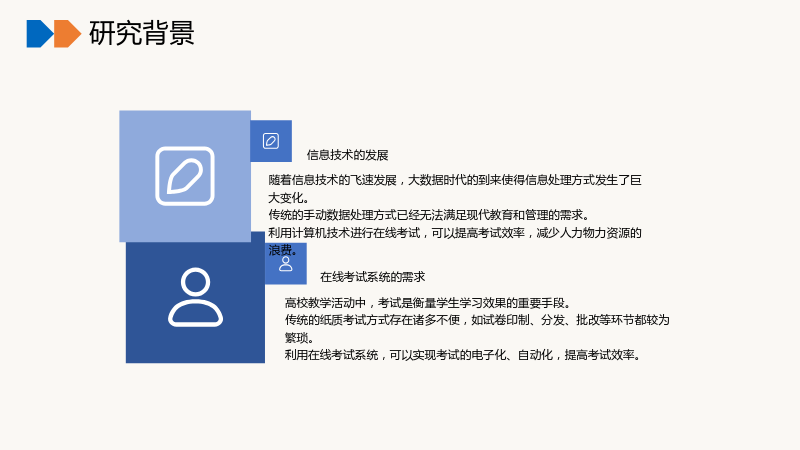 研究背景

信息技术的发展

随着信息技术的飞速发展，大数据时代的到来使得信息处理方式发生了巨大变化。
传统的手动数据处理方式已经无法满足现代教育和管理的需求。
利用计算机技术进行在线考试，可以提高考试效率，减少人力物力资源的浪费。

在线考试系统的需求

高校教学活动中，考试是衡量学生学习效果的重要手段。
传统的纸质考试方式存在诸多不便，如试卷印制、分发、批改等环节都较为繁琐。
利用在线考试系统，可以实现考试的电子化、自动化，提高考试效率。